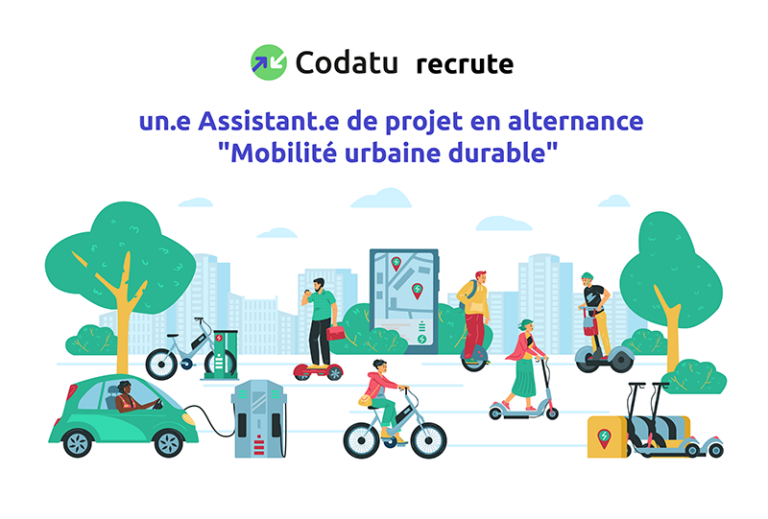 Codatu recrute

un.e Assistant.e de projet en alternance
"Mobilité urbaine durable"